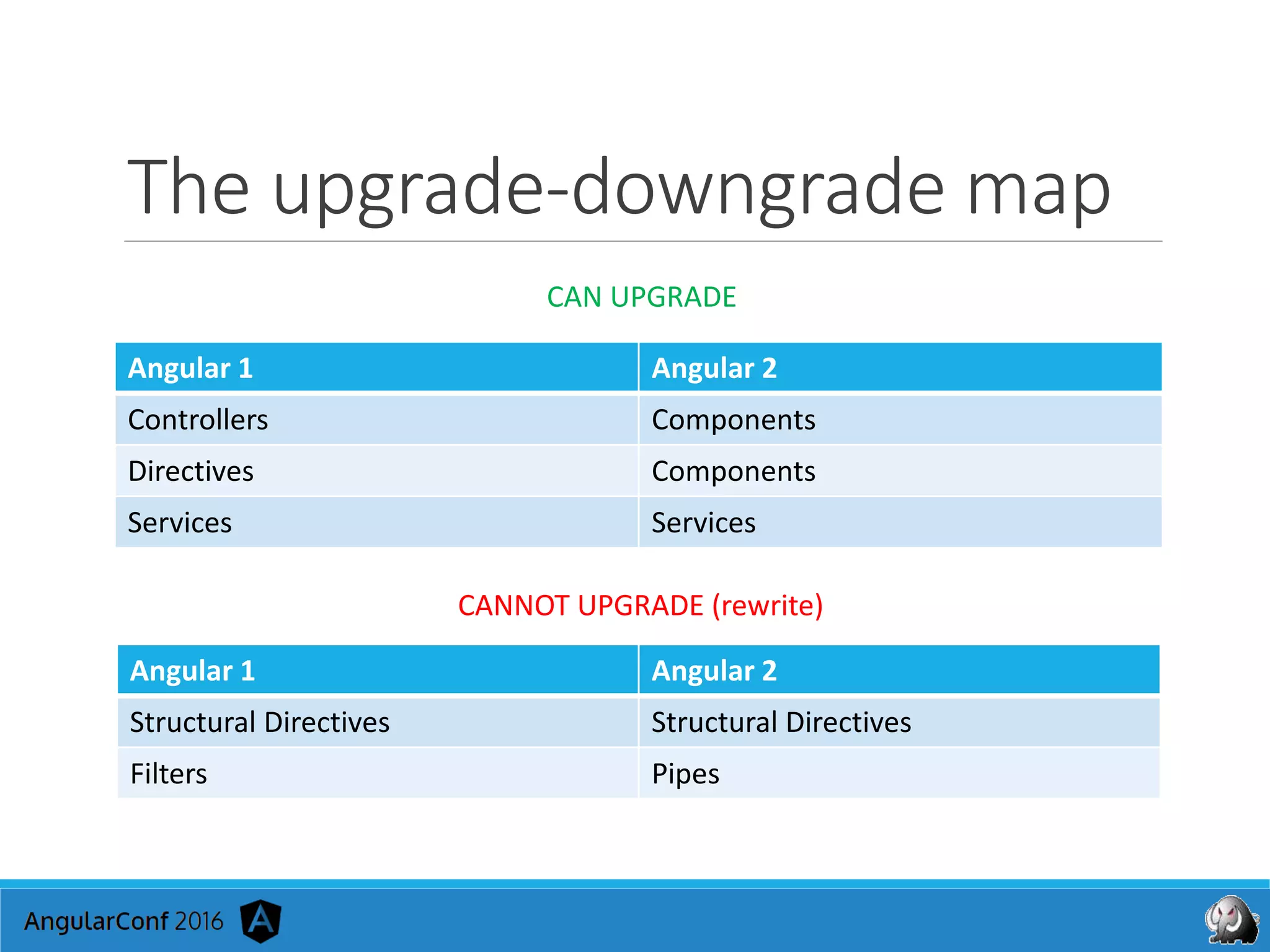 The upgrade-downgrade map

CAN UPGRADE

| Angular 1 | Angular 2 |
|---|---|
| Controllers | Components |
| Directives | Components |
| Services | Services |

CANNOT UPGRADE (rewrite)

| Angular 1 | Angular 2 |
|---|---|
| Structural Directives | Structural Directives |
| Filters | Pipes |

AngularConf 2016 A